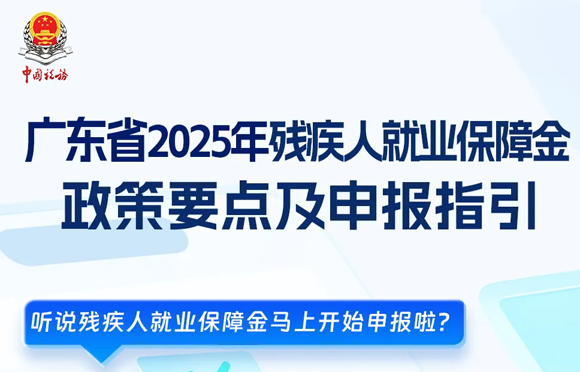 中国税务

广东省2025年残疾人就业保障金

政策要点及申报指引

听说残疾人就业保障金马上开始申报啦？